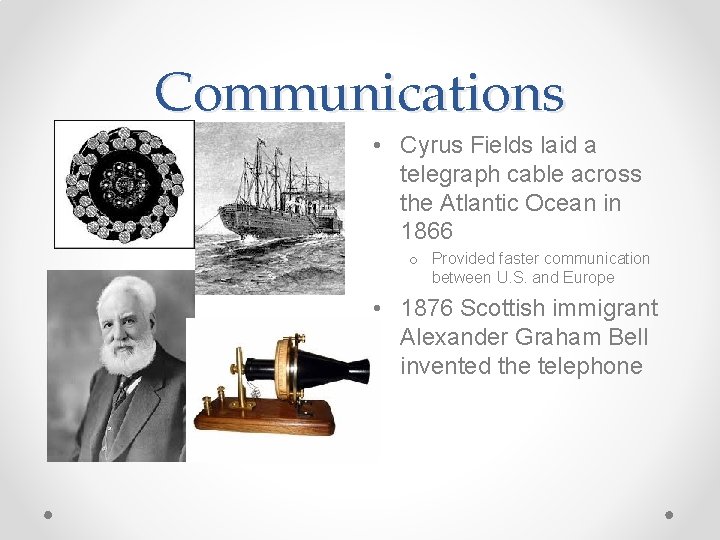 Communications

• Cyrus Fields laid a telegraph cable across the Atlantic Ocean in 1866

o Provided faster communication between U.S. and Europe

• 1876 Scottish immigrant Alexander Graham Bell invented the telephone